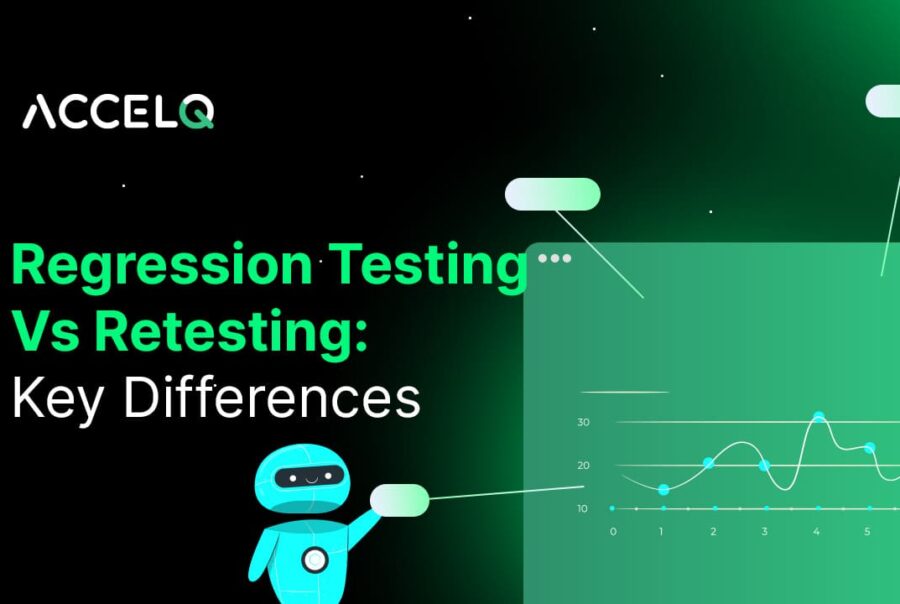 ACCELQ

Regression Testing Vs Retesting: Key Differences

30
20
10
0 1 2 3 4 5